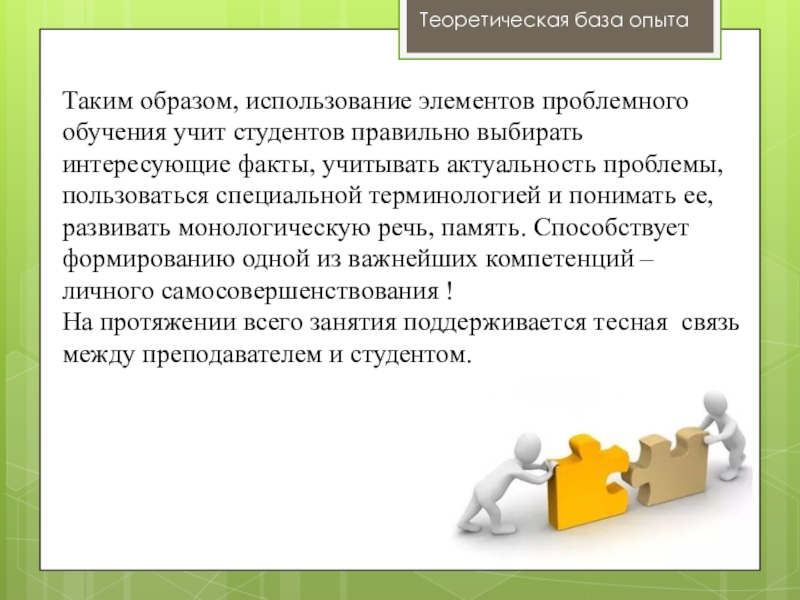 Теоретическая база опыта

Таким образом, использование элементов проблемного обучения учит студентов правильно выбирать интересующие факты, учитывать актуальность проблемы, пользоваться специальной терминологией и понимать ее, развивать монологическую речь, память. Способствует формированию одной из важнейших компетенций – личного самосовершенствования !
На протяжении всего занятия поддерживается тесная связь между преподавателем и студентом.